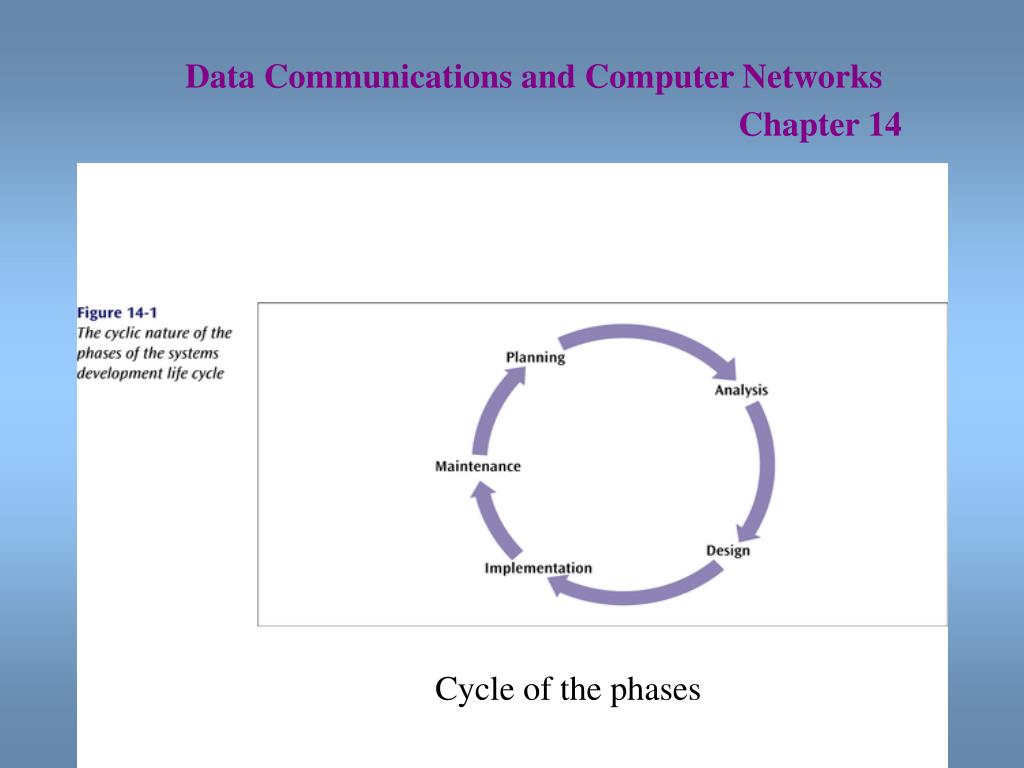 Data Communications and Computer Networks
Chapter 14

Figure 14-1
The cyclic nature of the phases of the systems development life cycle

Planning
Analysis
Design
Implementation
Maintenance

Cycle of the phases